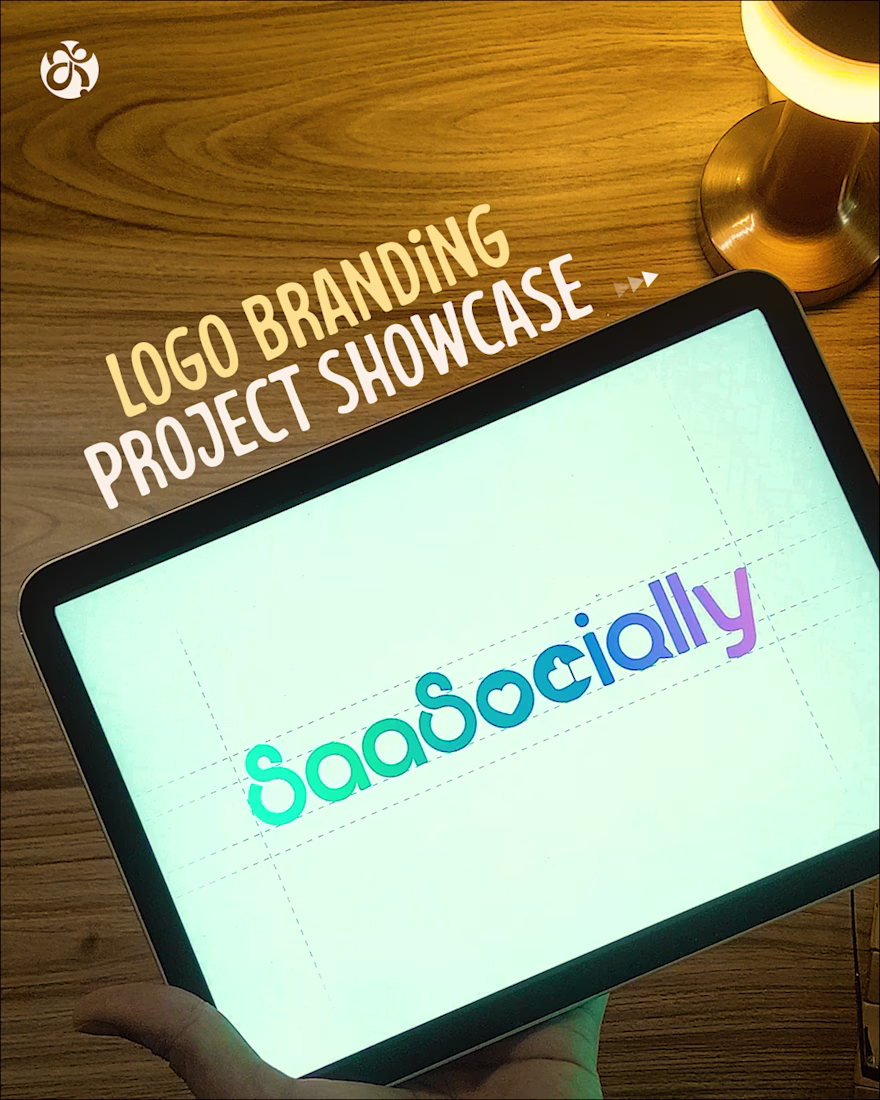 LOGO BRANDiNG
PROJECT SHOWCASE

SaaSocially